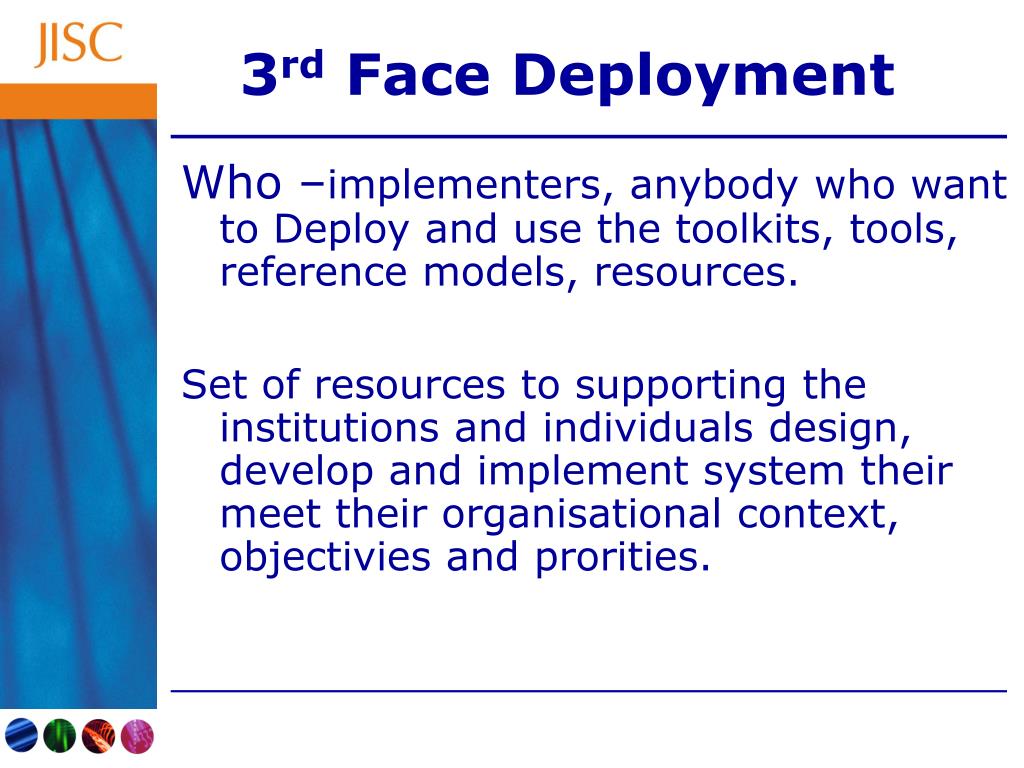 JISC

3rd Face Deployment

Who –implementers, anybody who want to Deploy and use the toolkits, tools, reference models, resources.

Set of resources to supporting the institutions and individuals design, develop and implement system their meet their organisational context, objectivies and prorities.